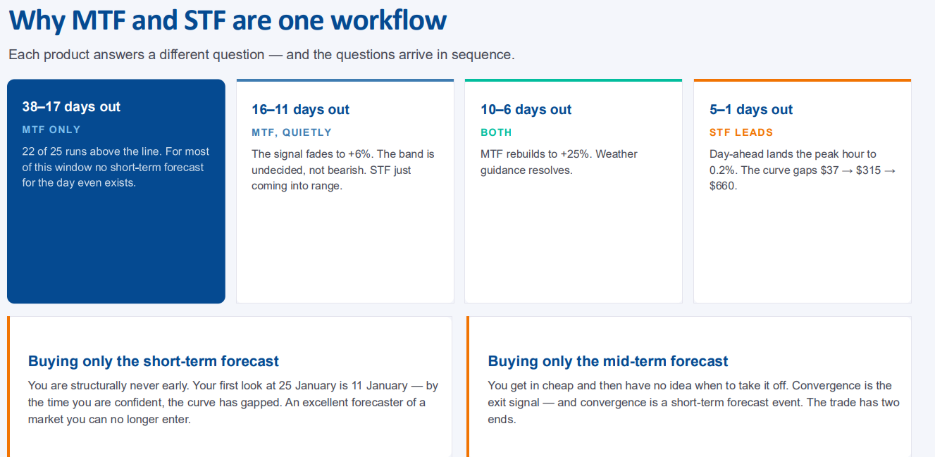 Why MTF and STF are one workflow

Each product answers a different question — and the questions arrive in sequence.

38–17 days out

MTF ONLY

22 of 25 runs above the line. For most of this window no short-term forecast for the day even exists.

16–11 days out

MTF, QUIETLY

The signal fades to +6%. The band is undecided, not bearish. STF just coming into range.

10–6 days out

BOTH

MTF rebuilds to +25%. Weather guidance resolves.

5–1 days out

STF LEADS

Day-ahead lands the peak hour to 0.2%. The curve gaps \$37 → \$315 → \$660.

Buying only the short-term forecast

You are structurally never early. Your first look at 25 January is 11 January — by the time you are confident, the curve has gapped. An excellent forecaster of a market you can no longer enter.

Buying only the mid-term forecast

You get in cheap and then have no idea when to take it off. Convergence is the exit signal — and convergence is a short-term forecast event. The trade has two ends.